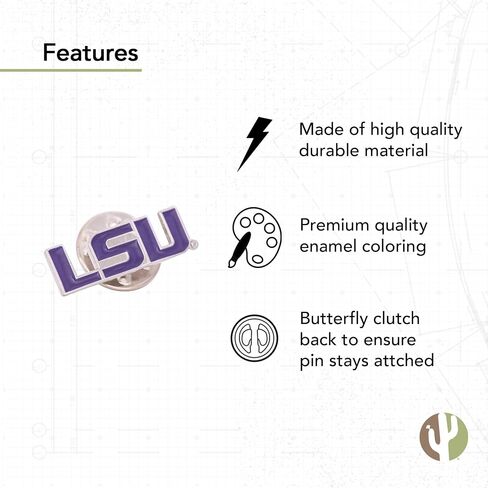 Features

LSU

Made of high quality durable material

Premium quality enamel coloring

Butterfly clutch back to ensure pin stays attched